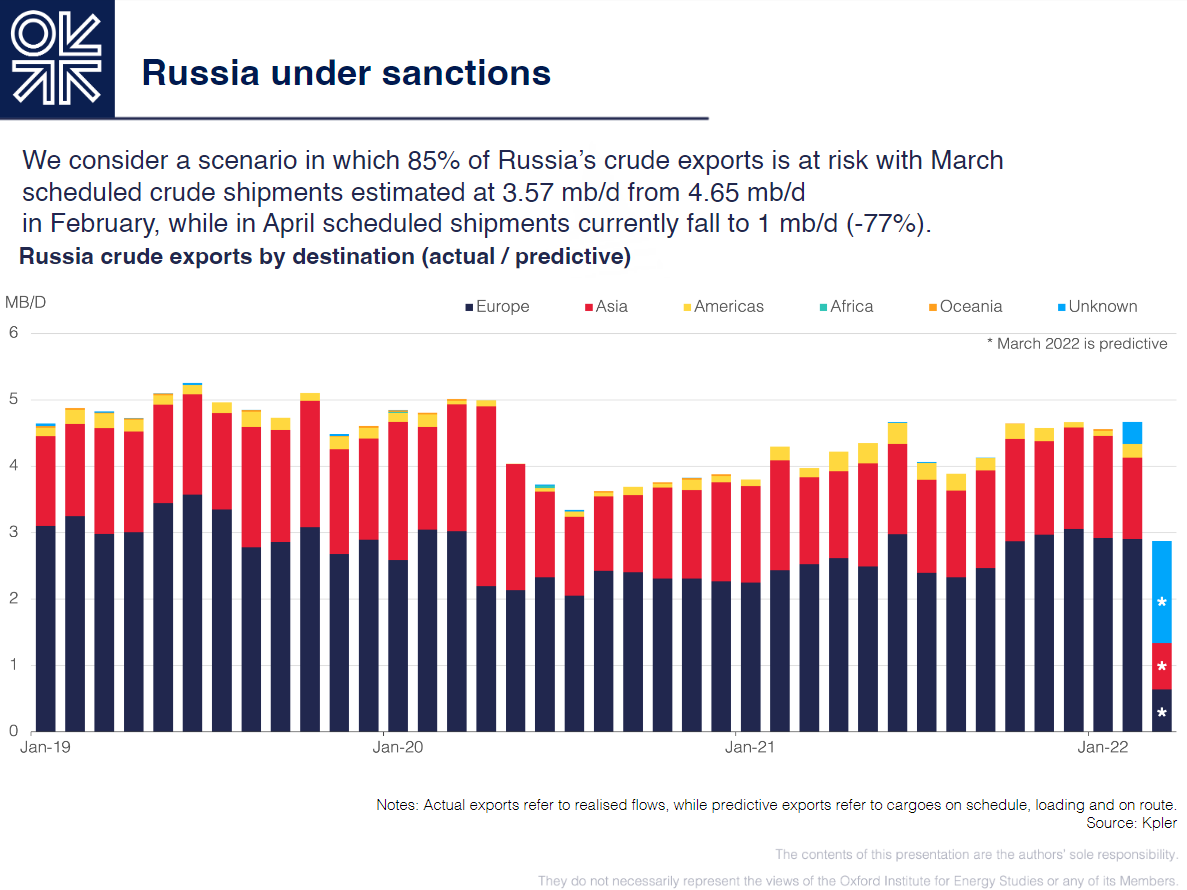 Russia under sanctions

We consider a scenario in which 85% of Russia's crude exports is at risk with March scheduled crude shipments estimated at 3.57 mb/d from 4.65 mb/d in February, while in April scheduled shipments currently fall to 1 mb/d (-77%).

Russia crude exports by destination (actual / predictive)

MB/D

Europe Asia Americas Africa Oceania Unknown

* March 2022 is predictive

6
5
4
3
2
1
0

*
*
*

Jan-19 Jan-20 Jan-21 Jan-22

Notes: Actual exports refer to realised flows, while predictive exports refer to cargoes on schedule, loading and on route.
Source: Kpler

The contents of this presentation are the authors' sole responsibility.
They do not necessarily represent the views of the Oxford Institute for Energy Studies or any of its Members.